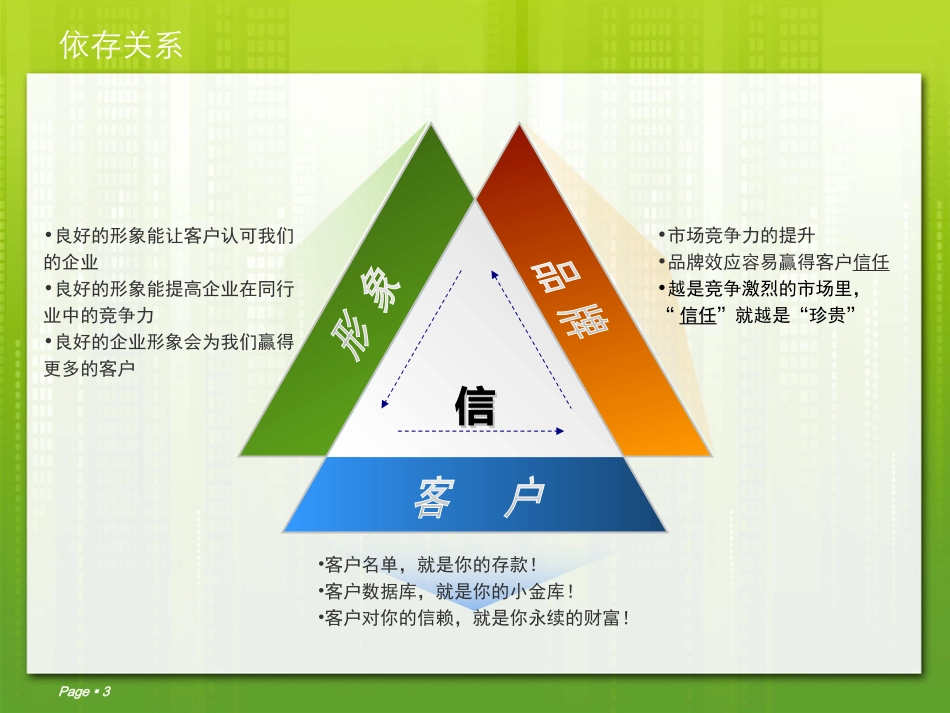 依存关系

•良好的形象能让客户认可我们的企业
•良好的形象能提高企业在同行业中的竞争力
•良好的企业形象会为我们赢得更多的客户

形象

品牌

信

客 户

•市场竞争力的提升
•品牌效应容易赢得客户信任
•越是竞争激烈的市场里，“信任”就越是“珍贵”

•客户名单，就是你的存款！
•客户数据库，就是你的小金库！
•客户对你的信赖，就是你永续的财富！

Page ▪ 3